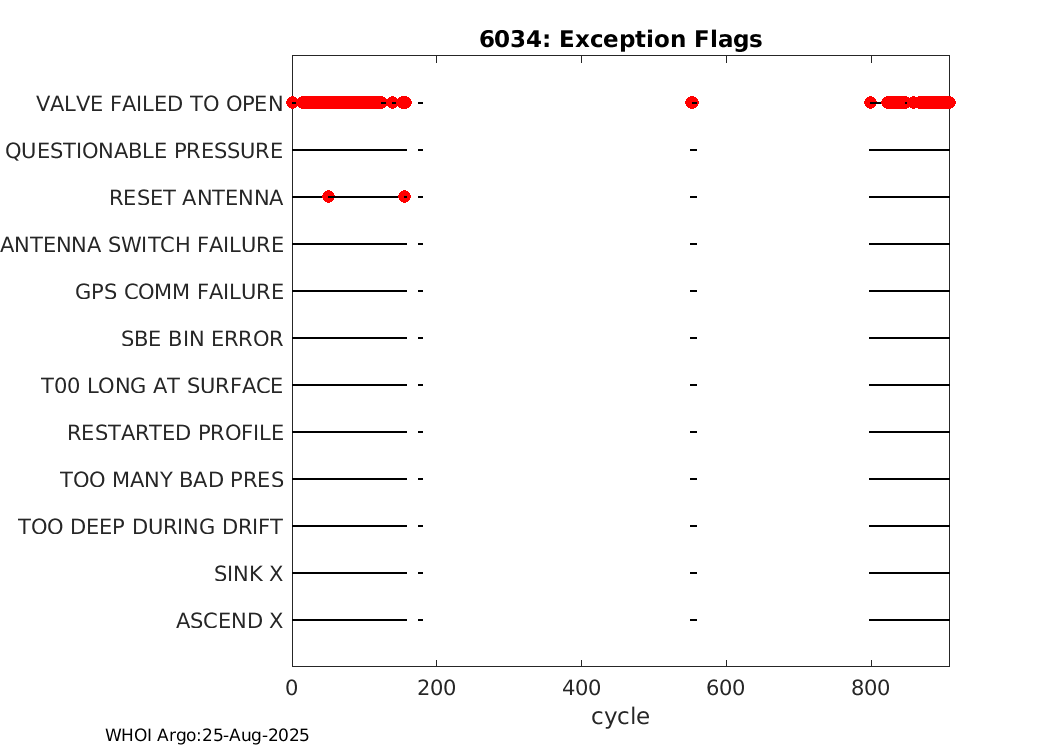 6034: Exception Flags

VALVE FAILED TO OPEN
QUESTIONABLE PRESSURE
RESET ANTENNA
ANTENNA SWITCH FAILURE
GPS COMM FAILURE
SBE BIN ERROR
T00 LONG AT SURFACE
RESTARTED PROFILE
TOO MANY BAD PRES
TOO DEEP DURING DRIFT
SINK X
ASCEND X

0
200
400
600
800
cycle

WHOI Argo:25-Aug-2025